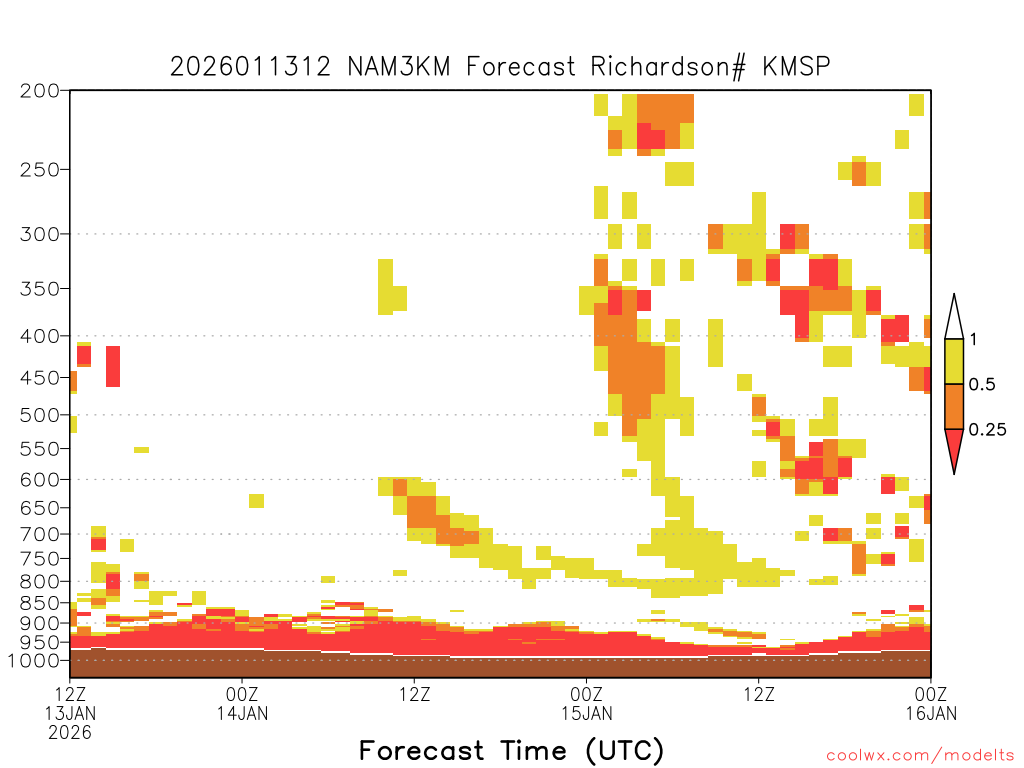 2026011312 NAM3KM Forecast Richardson# KMSP

200
250
300
350
400
450
500
550
600
650
700
750
800
850
900
950
1000

1
0.5
0.25

12Z
13JAN
2026
00Z
14JAN
12Z
00Z
15JAN
12Z
00Z
16JAN

Forecast Time (UTC)

coolwx.com/modelts